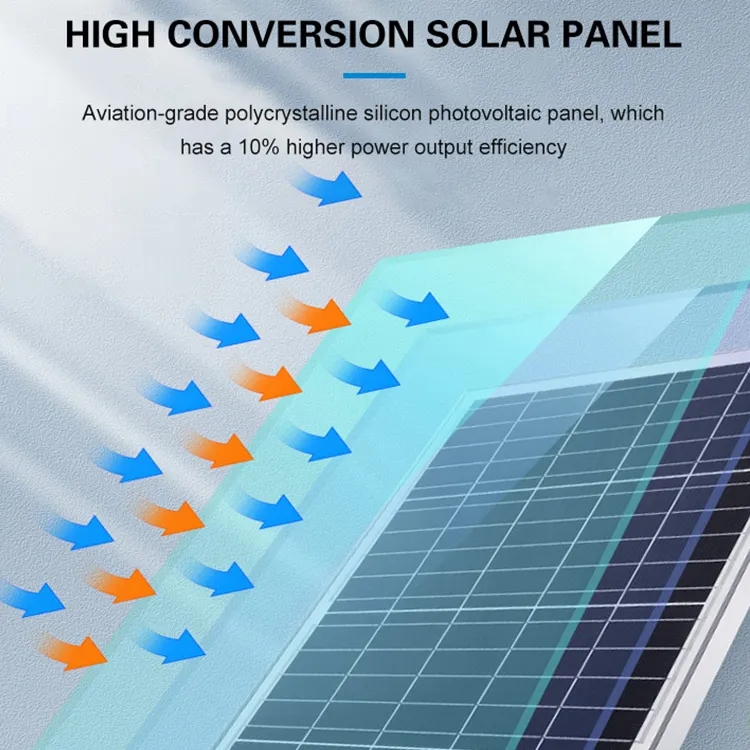 HIGH CONVERSION SOLAR PANEL

Aviation-grade polycrystalline silicon photovoltaic panel, which has a 10% higher power output efficiency